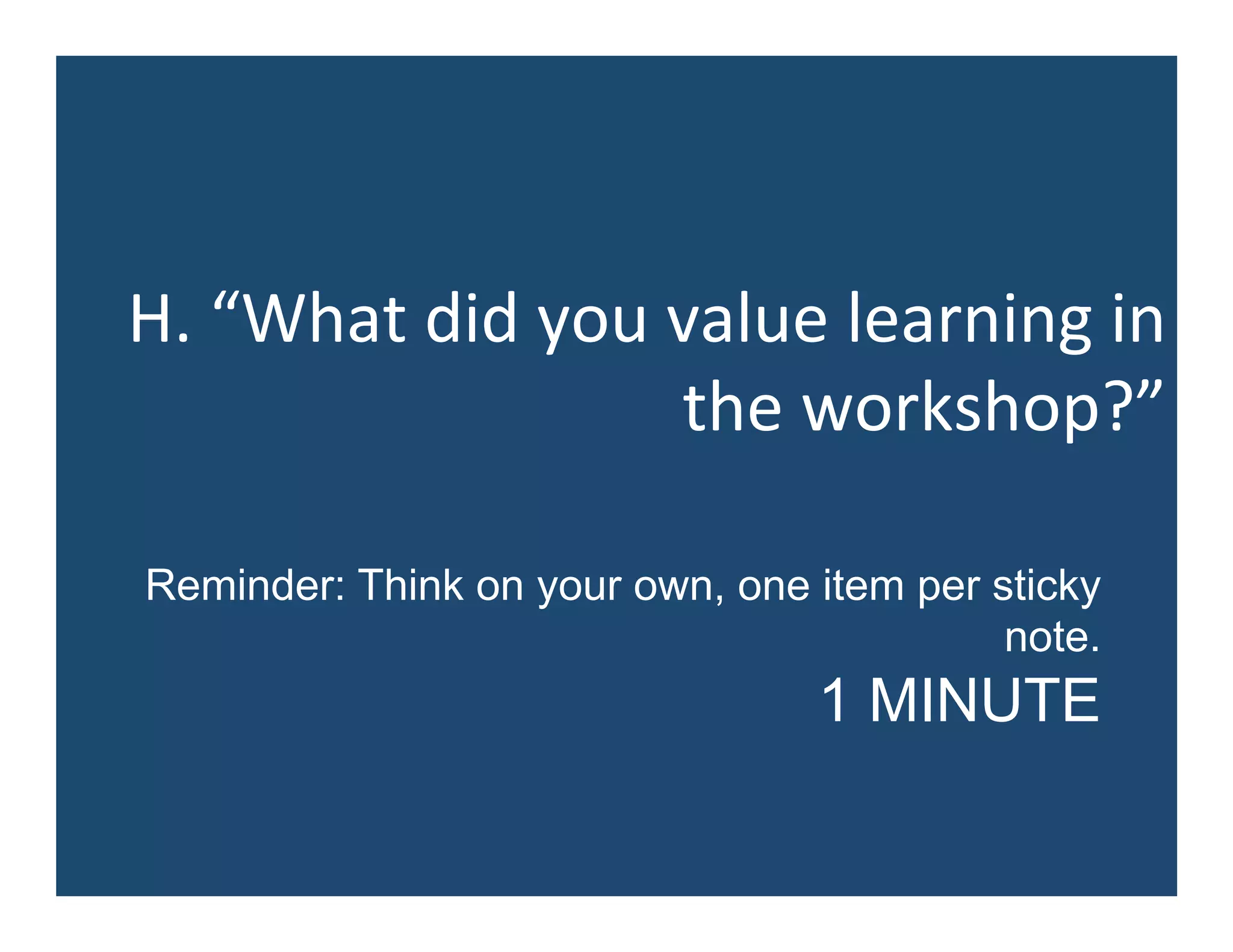 H. “What did you value learning in the workshop?”

Reminder: Think on your own, one item per sticky note.

1 MINUTE